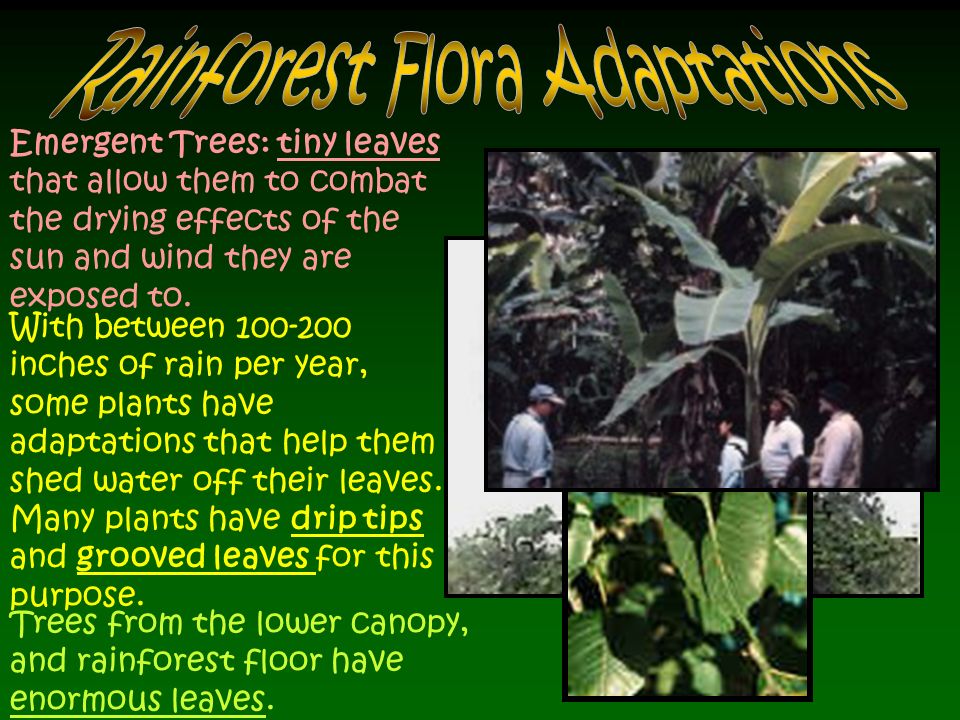 Rainforest Flora Adaptations

Emergent Trees: tiny leaves that allow them to combat the drying effects of the sun and wind they are exposed to.

With between 100-200 inches of rain per year, some plants have adaptations that help them shed water off their leaves. Many plants have drip tips and grooved leaves for this purpose.

Trees from the lower canopy, and rainforest floor have enormous leaves.